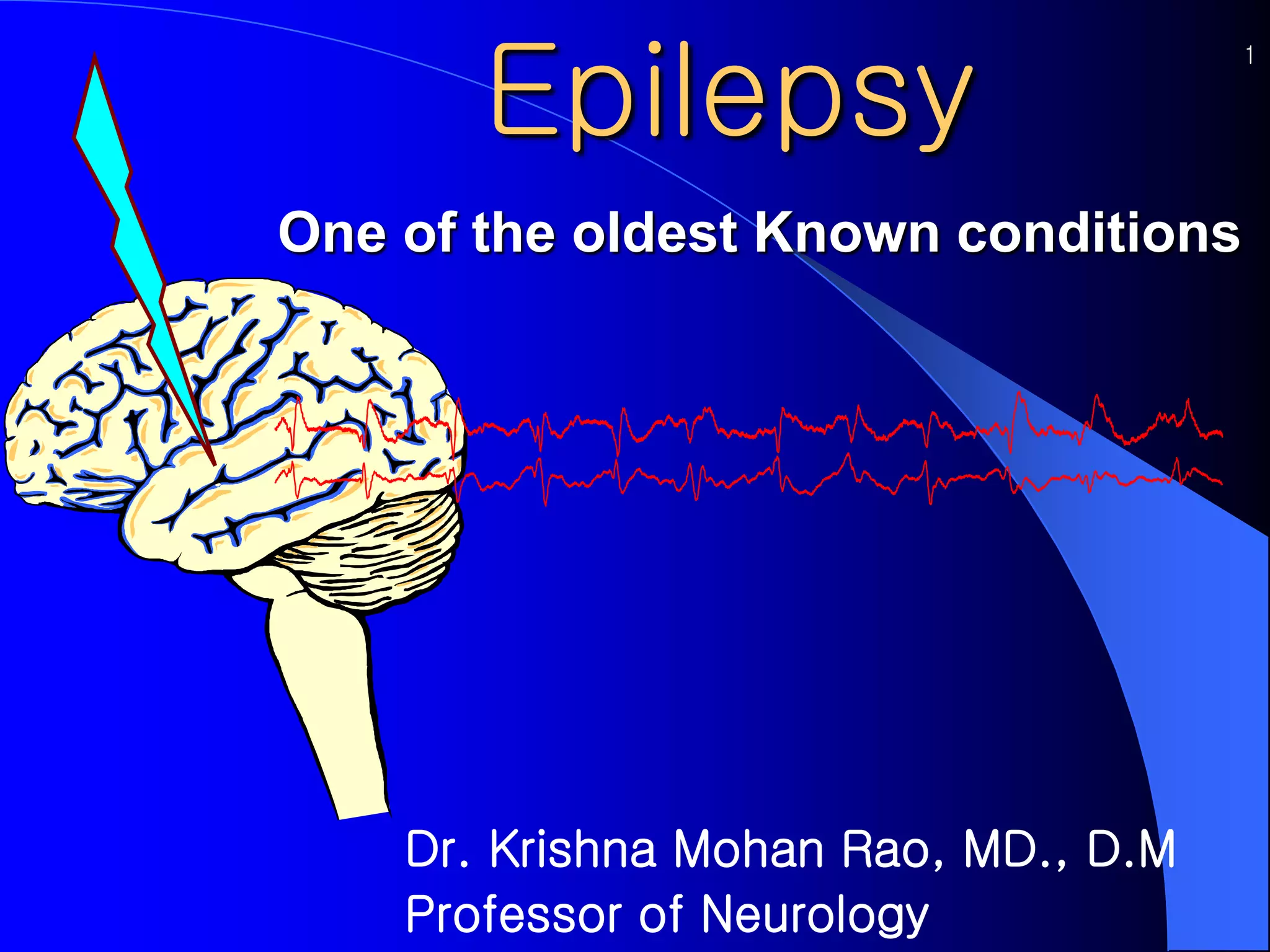 Epilepsy

1

One of the oldest Known conditions

Dr. Krishna Mohan Rao, MD., D.M
Professor of Neurology